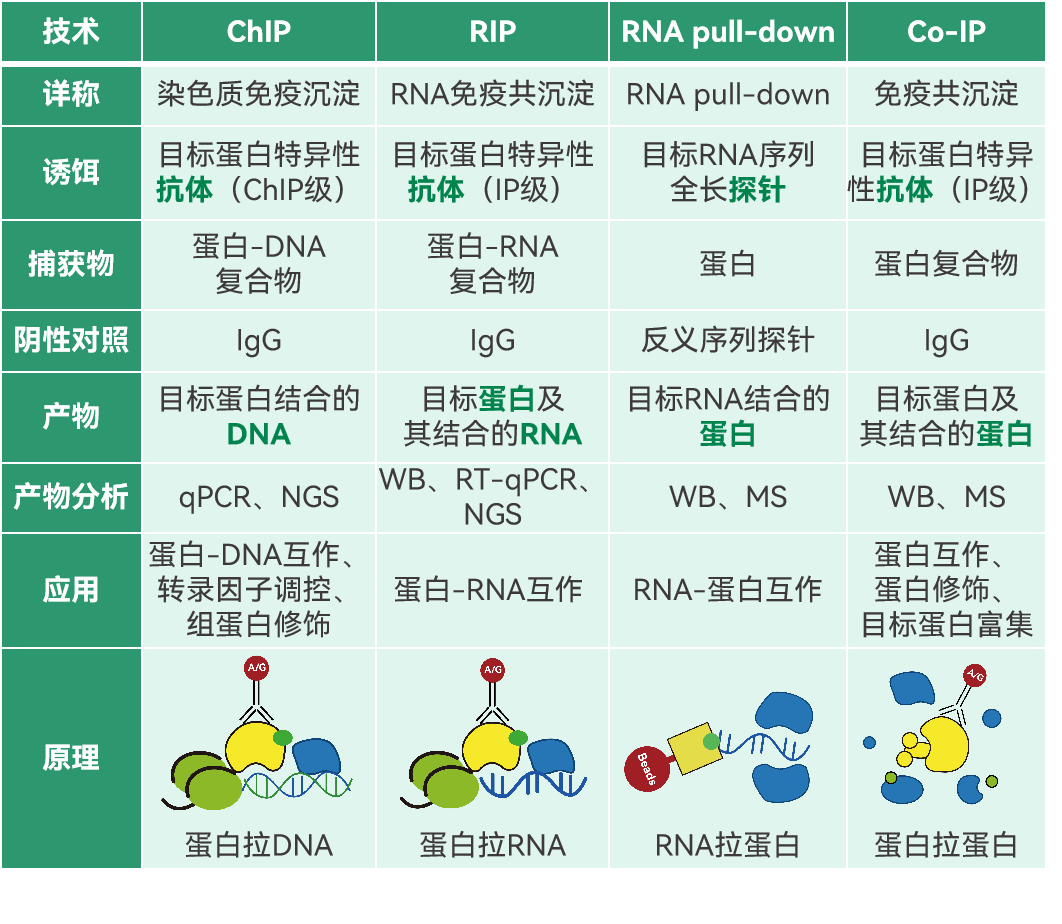 | 技术 | ChIP | RIP | RNA pull-down | Co-IP |
|---|---|---|---|---|
| 详称 | 染色质免疫沉淀 | RNA免疫共沉淀 | RNA pull-down | 免疫共沉淀 |
| 诱饵 | 目标蛋白特异性抗体（ChIP级） | 目标蛋白特异性抗体（IP级） | 目标RNA序列全长探针 | 目标蛋白特异性抗体（IP级） |
| 捕获物 | 蛋白-DNA复合物 | 蛋白-RNA复合物 | 蛋白 | 蛋白复合物 |
| 阴性对照 | IgG | IgG | 反义序列探针 | IgG |
| 产物 | 目标蛋白结合的DNA | 目标蛋白及其结合的RNA | 目标RNA结合的蛋白 | 目标蛋白及其结合的蛋白 |
| 产物分析 | qPCR、NGS | WB、RT-qPCR、NGS | WB、MS | WB、MS |
| 应用 | 蛋白-DNA互作、转录因子调控、组蛋白修饰 | 蛋白-RNA互作 | RNA-蛋白互作 | 蛋白互作、蛋白修饰、目标蛋白富集 |
| 原理 | A/G 蛋白拉DNA | A/G 蛋白拉RNA | Beads RNA拉蛋白 | A/G 蛋白拉蛋白 |